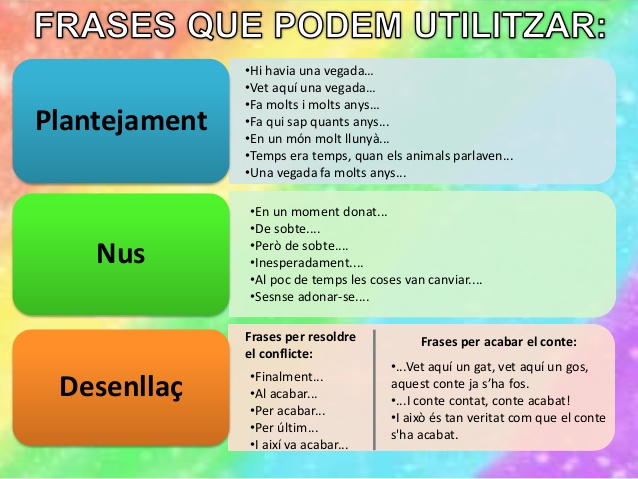 FRASES QUE PODEM UTILITZAR:

Plantejament

•Hi havia una vegada...
•Vet aquí una vegada...
•Fa molts i molts anys...
•Fa qui sap quants anys...
•En un món molt llunyà...
•Temps era temps, quan els animals parlaven...
•Una vegada fa molts anys...

Nus

•En un moment donat...
•De sobte....
•Però de sobte....
•Inesperadament....
•Al poc de temps les coses van canviar....
•Sesnse adonar-se....

Desenllaç

Frases per resoldre el conflicte:

•Finalment...
•Al acabar...
•Per acabar...
•Per últim...
•I així va acabar...

Frases per acabar el conte:

•...Vet aquí un gat, vet aquí un gos, aquest conte ja s'ha fos.
•...I conte contat, conte acabat!
•I això és tan veritat com que el conte s'ha acabat.